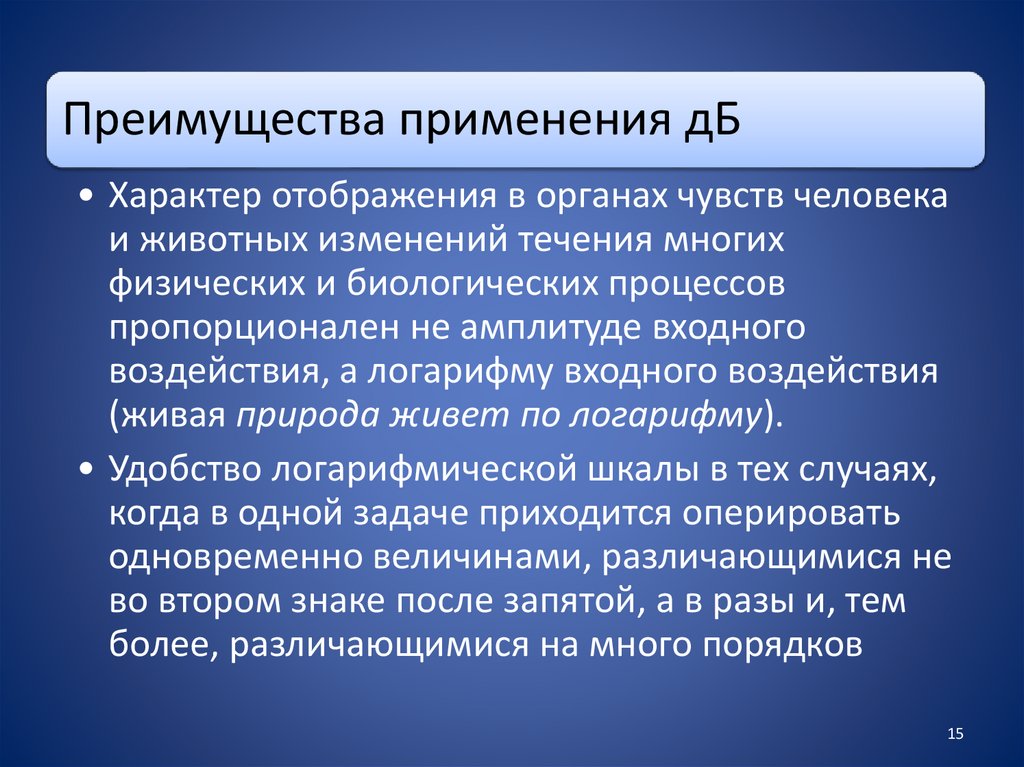 Преимущества применения дБ

• Характер отображения в органах чувств человека и животных изменений течения многих физических и биологических процессов пропорционален не амплитуде входного воздействия, а логарифму входного воздействия (живая природа живет по логарифму).

• Удобство логарифмической шкалы в тех случаях, когда в одной задаче приходится оперировать одновременно величинами, различающимися не во втором знаке после запятой, а в разы и, тем более, различающимися на много порядков

15